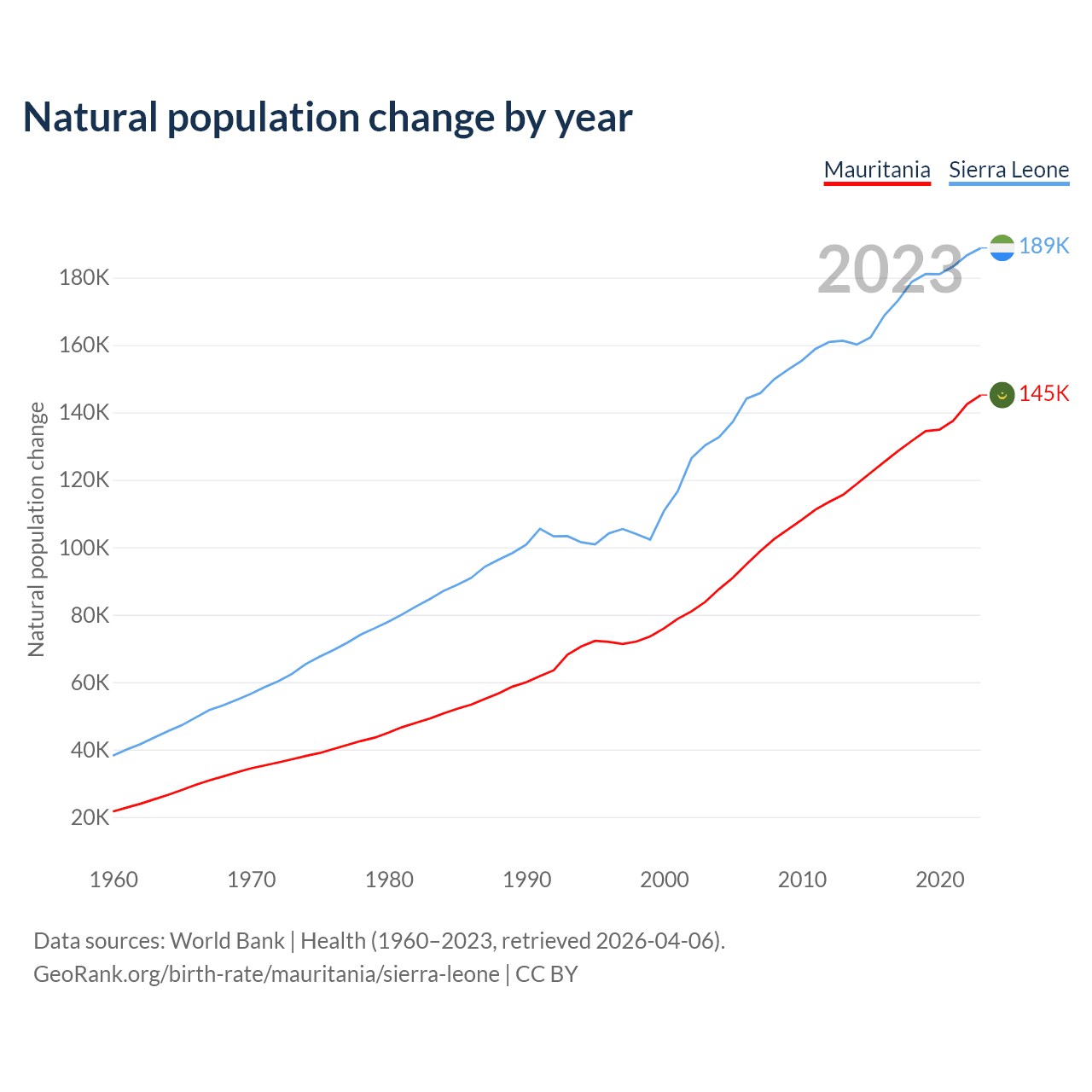 Natural population change by year

Mauritania Sierra Leone

2023

189K

145K

Natural population change

180K
160K
140K
120K
100K
80K
60K
40K
20K

1960 1970 1980 1990 2000 2010 2020

Data sources: World Bank | Health (1960–2023, retrieved 2026-04-06).
GeoRank.org/birth-rate/mauritania/sierra-leone | CC BY